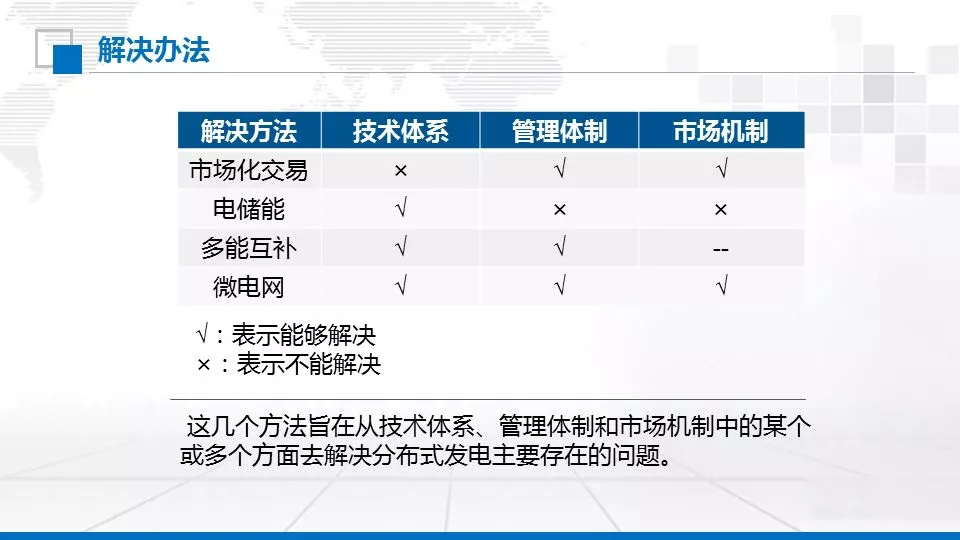 解决办法

| 解决方法 | 技术体系 | 管理体制 | 市场机制 |
|---|---|---|---|
| 市场化交易 | × | √ | √ |
| 电储能 | √ | × | × |
| 多能互补 | √ | √ | -- |
| 微电网 | √ | √ | √ |

√：表示能够解决
×：表示不能解决

这几个方法旨在从技术体系、管理体制和市场机制中的某个或多个方面去解决分布式发电主要存在的问题。